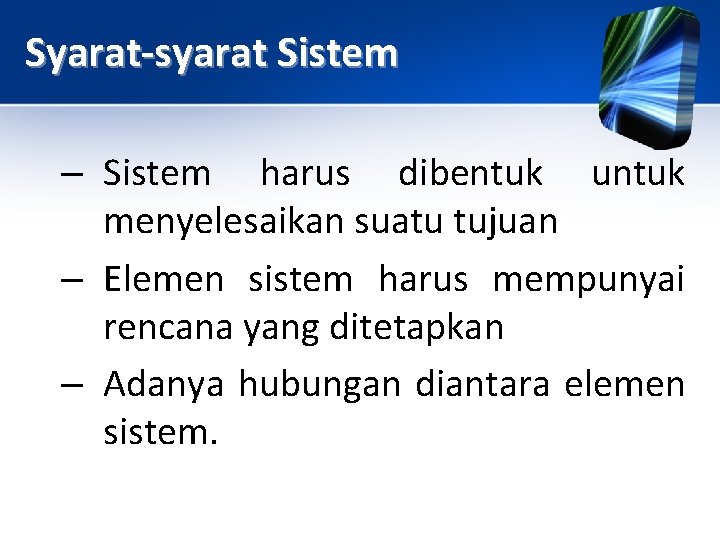 Syarat-syarat Sistem

– Sistem harus dibentuk untuk menyelesaikan suatu tujuan
– Elemen sistem harus mempunyai rencana yang ditetapkan
– Adanya hubungan diantara elemen sistem.